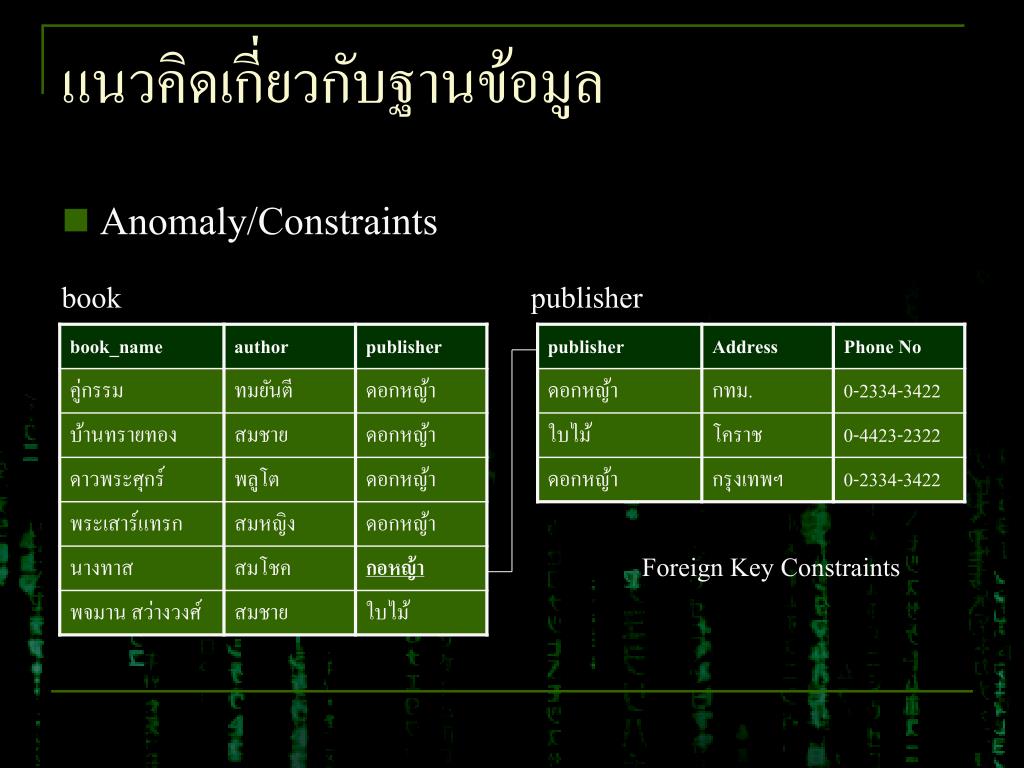 แนวคิดเกี่ยวกับฐานข้อมูล

Anomaly/Constraints

book

| book_name | author | publisher |
|---|---|---|
| คู่กรรม | ทมยันตี | ดอกหญ้า |
| บ้านทรายทอง | สมชาย | ดอกหญ้า |
| ดาวพระศุกร์ | พลูโต | ดอกหญ้า |
| พระเสาร์แทรก | สมหญิง | ดอกหญ้า |
| นางทาส | สมโชค | กอหญ้า |
| พจมาน สว่างวงศ์ | สมชาย | ใบไม้ |

publisher

| publisher | Address | Phone No |
|---|---|---|
| ดอกหญ้า | กทม. | 0-2334-3422 |
| ใบไม้ | โคราช | 0-4423-2322 |
| ดอกหญ้า | กรุงเทพฯ | 0-2334-3422 |

Foreign Key Constraints